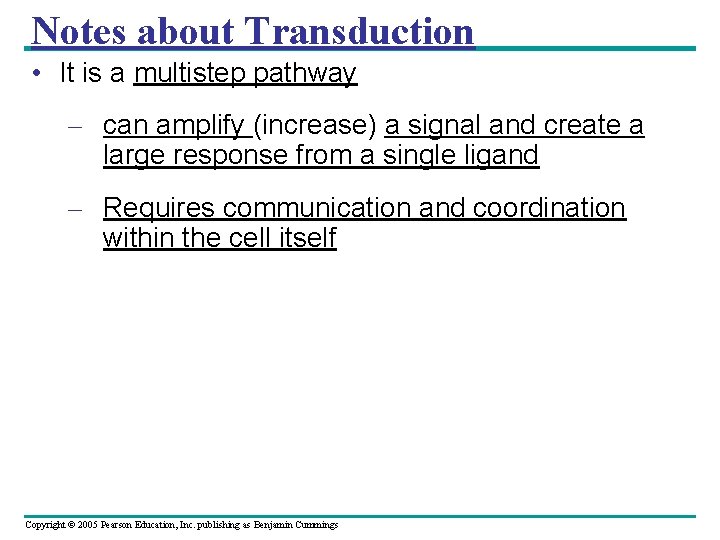 Notes about Transduction

• It is a multistep pathway

– can amplify (increase) a signal and create a large response from a single ligand

– Requires communication and coordination within the cell itself

Copyright © 2005 Pearson Education, Inc. publishing as Benjamin Cummings